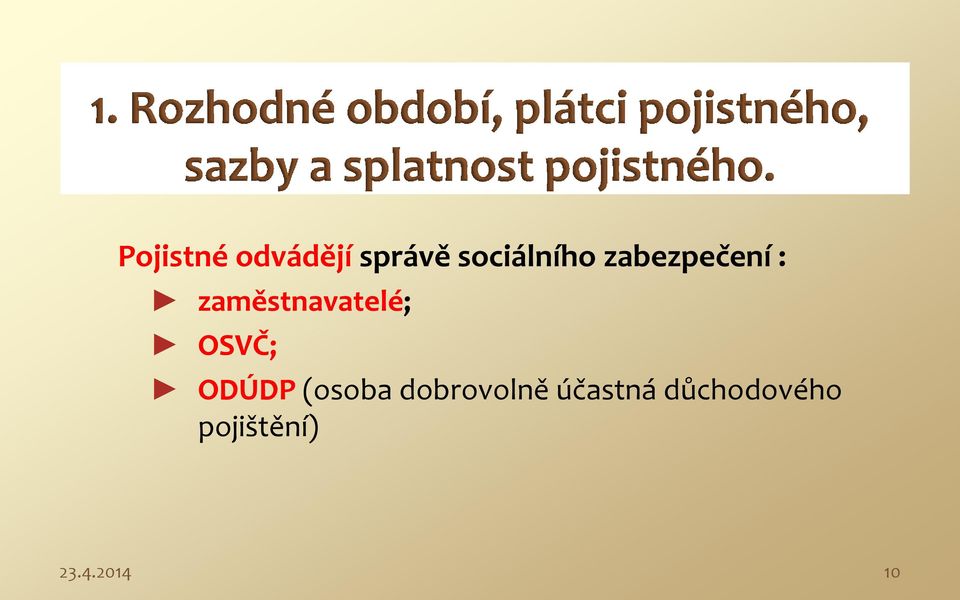 1. Rozhodné období, plátci pojistného, sazby a splatnost pojistného.

Pojistné odvádějí správě sociálního zabezpečení :

► zaměstnavatelé;

► OSVČ;

► ODÚDP (osoba dobrovolně účastná důchodového pojištění)

23.4.2014

10